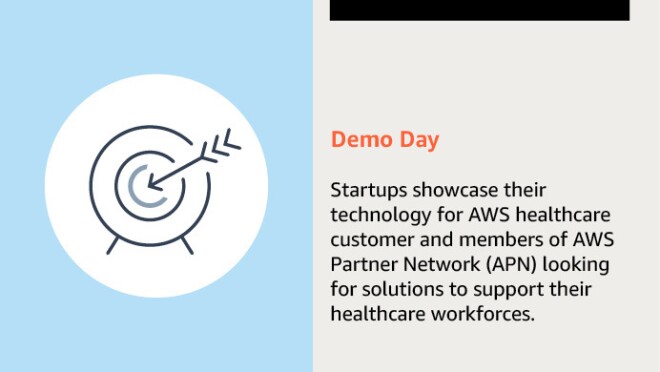 Demo Day

Startups showcase their technology for AWS healthcare customer and members of AWS Partner Network (APN) looking for solutions to support their healthcare workforces.